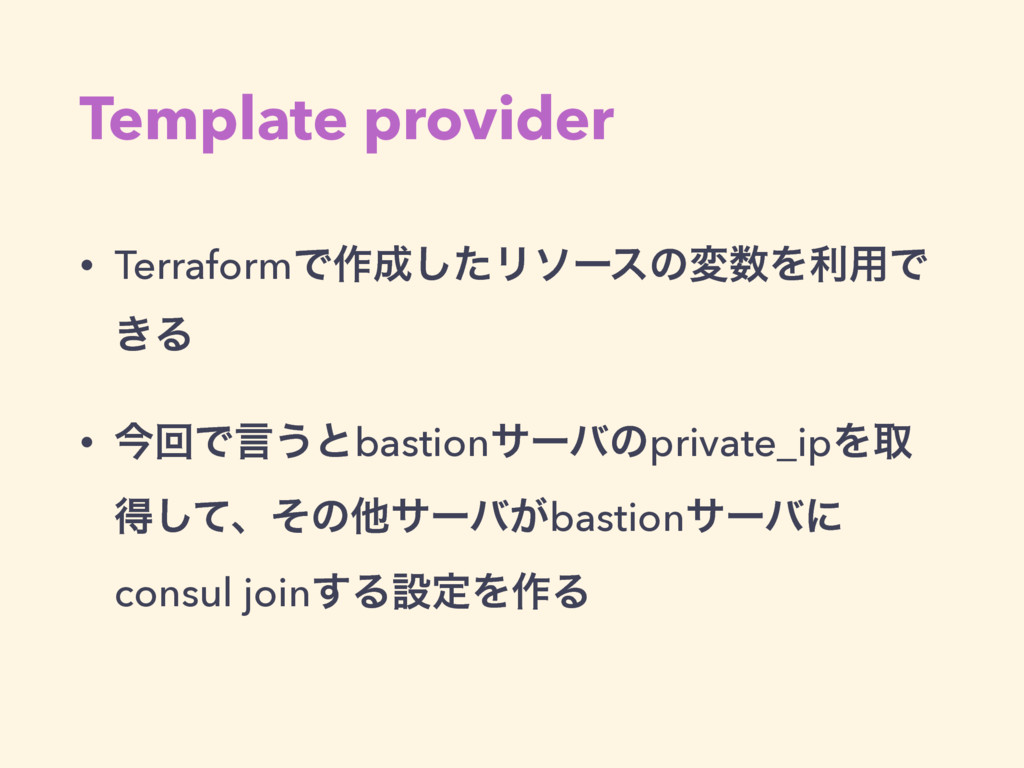 Template provider

• Terraformで作成したリソースの変数を利用できる

• 今回で言うとbastionサーバのprivate_ipを取得して、その他サーバがbastionサーバにconsul joinする設定を作る